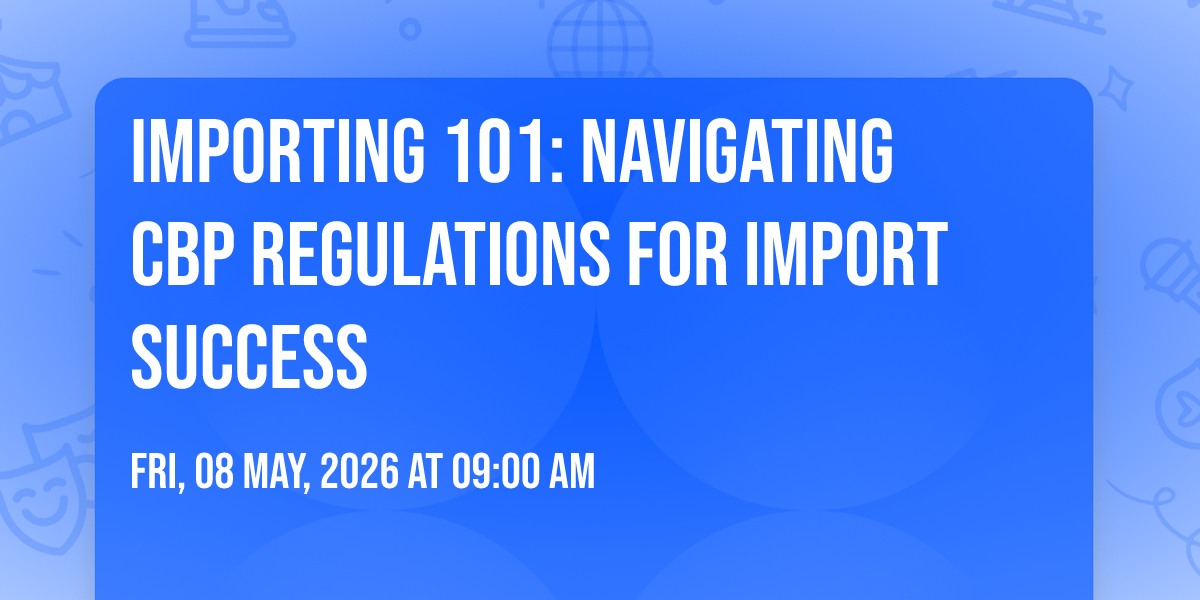 IMPORTING 101: NAVIGATING CBP REGULATIONS FOR IMPORT SUCCESS

FRI, 08 MAY, 2026 AT 09:00 AM